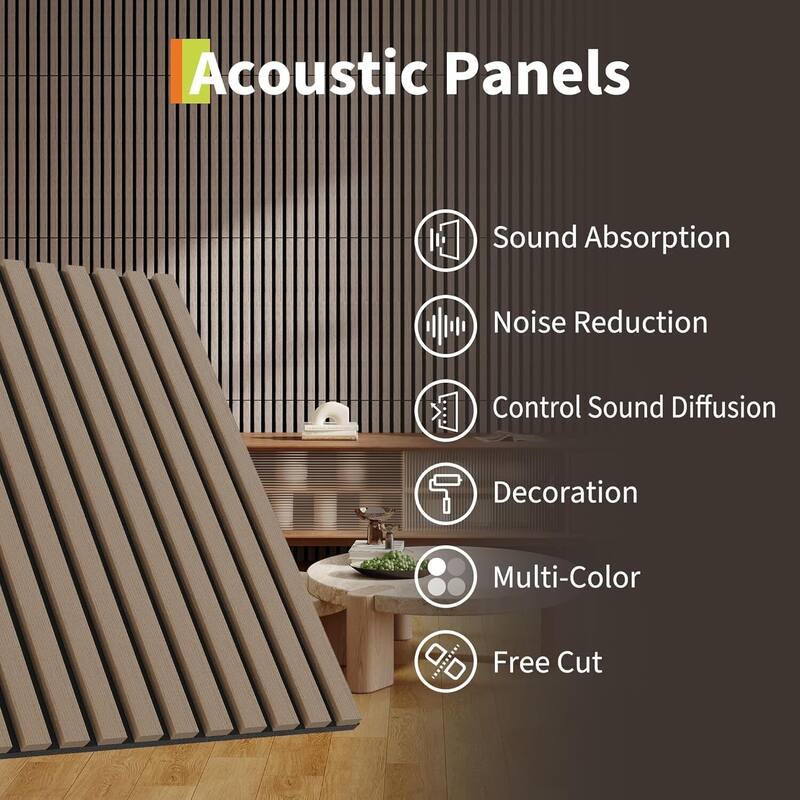 Acoustic Panels

Sound Absorption

Noise Reduction

Control Sound Diffusion

Decoration

Multi-Color

Free Cut